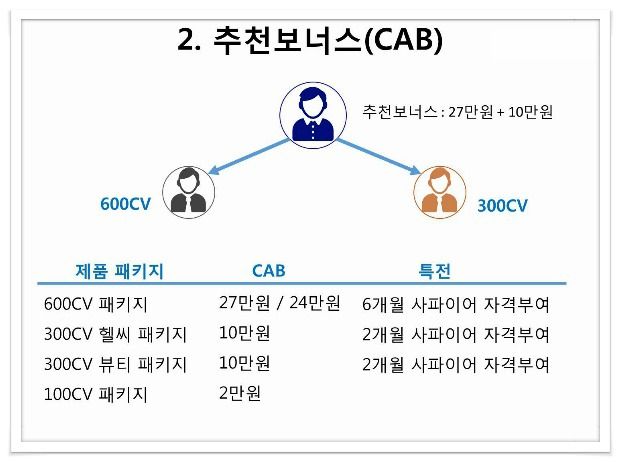 2. 추천보너스(CAB)

추천보너스 : 27만원 + 10만원

600CV

300CV

| 제품 패키지 | CAB | 특전 |
|---|---|---|
| 600CV 패키지 | 27만원 / 24만원 | 6개월 사파이어 자격부여 |
| 300CV 헬씨 패키지 | 10만원 | 2개월 사파이어 자격부여 |
| 300CV 뷰티 패키지 | 10만원 | 2개월 사파이어 자격부여 |
| 100CV 패키지 | 2만원 | |